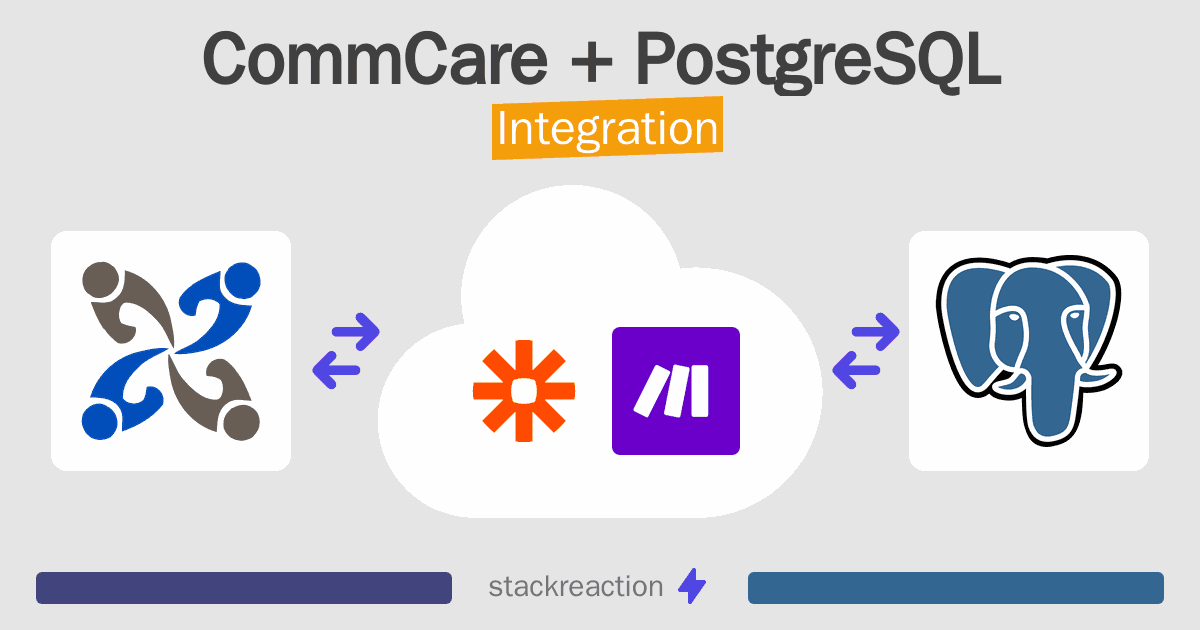 CommCare + PostgreSQL
Integration

stackreaction